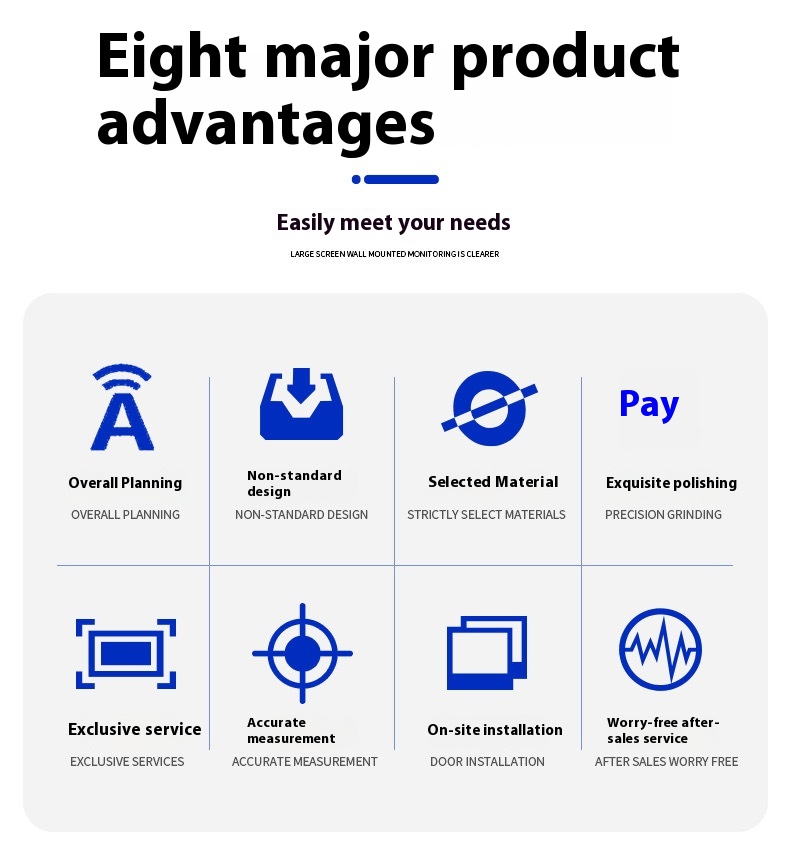 Eight major product advantages

Easily meet your needs

LARGE SCREEN WALL MOUNTED MONITORING IS CLEARER

Overall Planning
OVERALL PLANNING

Non-standard design
NON-STANDARD DESIGN

Selected Material
STRICTLY SELECT MATERIALS

Pay
Exquisite polishing
PRECISION GRINDING

Exclusive service
EXCLUSIVE SERVICES

Accurate measurement
ACCURATE MEASUREMENT

On-site installation
DOOR INSTALLATION

Worry-free after-sales service
AFTER SALES WORRY FREE